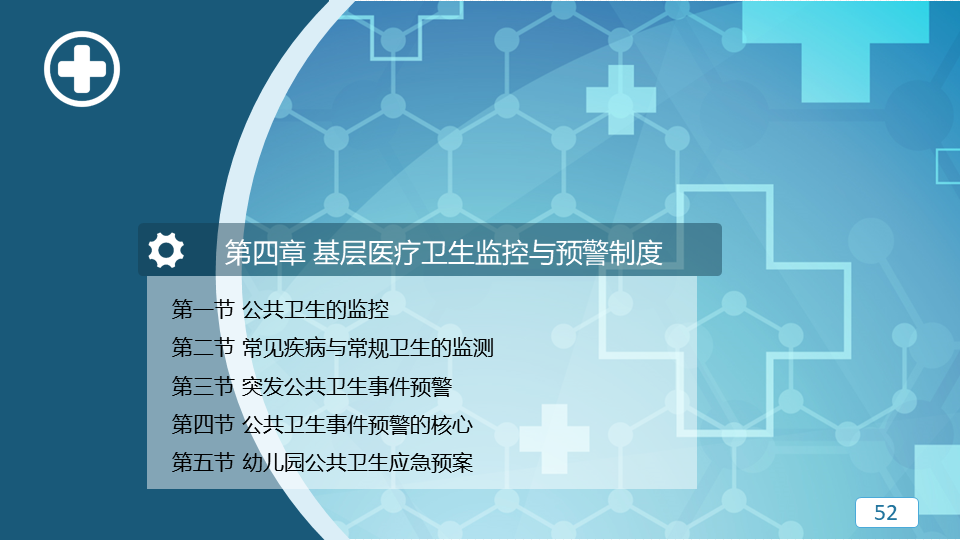 第四章 基层医疗卫生监控与预警制度

第一节 公共卫生的监控
第二节 常见疾病与常规卫生的监测
第三节 突发公共卫生事件预警
第四节 公共卫生事件预警的核心
第五节 幼儿园公共卫生应急预案

52